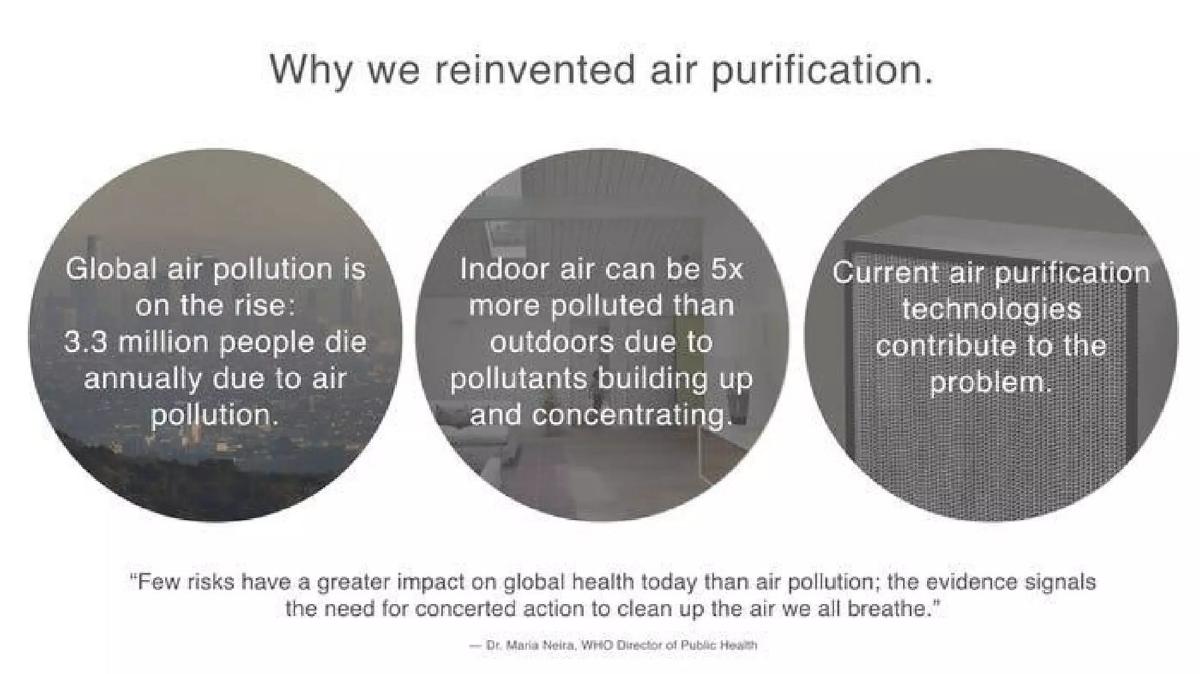 Why we reinvented air purification.

Global air pollution is on the rise: 3.3 million people die annually due to air pollution.

Indoor air can be 5x more polluted than outdoors due to pollutants building up and concentrating.

Current air purification technologies contribute to the problem.

"Few risks have a greater impact on global health today than air pollution; the evidence signals the need for concerted action to clean up the air we all breathe."

— Dr. Maria Neira, WHO Director of Public Health